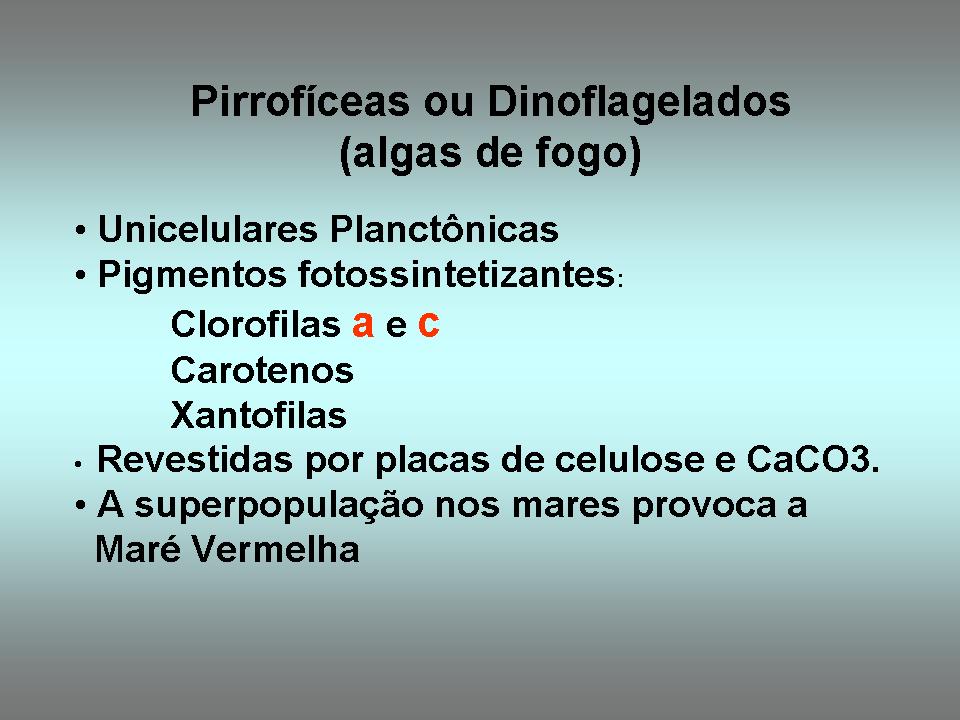 Pirrofíceas ou Dinoflagelados
(algas de fogo)

• Unicelulares Planctônicas
• Pigmentos fotossintetizantes:
Clorofilas a e c
Carotenos
Xantofilas
• Revestidas por placas de celulose e CaCO3.
• A superpopulação nos mares provoca a Maré Vermelha